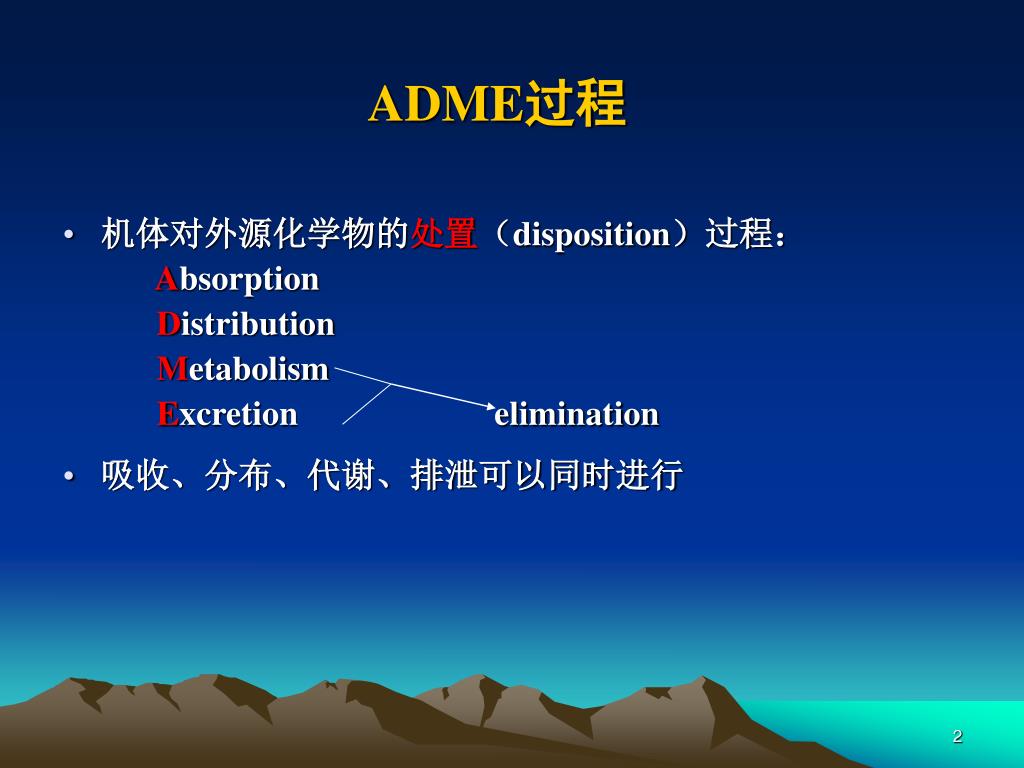 ADME过程

• 机体对外源化学物的处置（disposition）过程：

Absorption
Distribution
Metabolism
Excretion elimination

• 吸收、分布、代谢、排泄可以同时进行

2